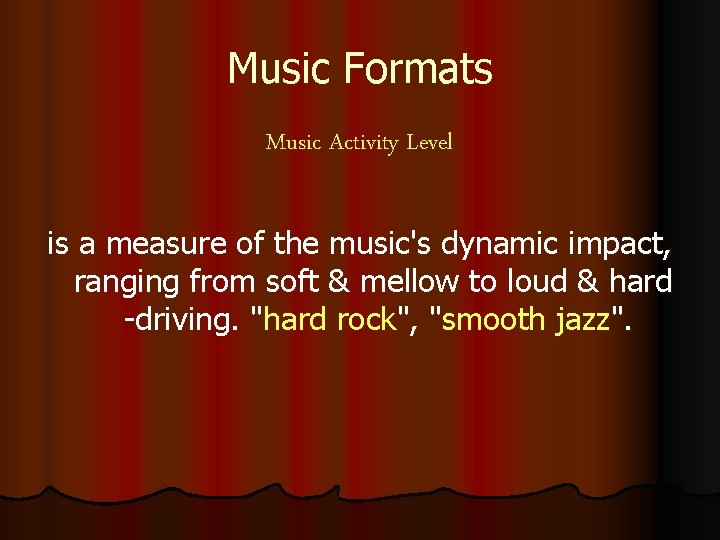 Music Formats

Music Activity Level

is a measure of the music's dynamic impact, ranging from soft & mellow to loud & hard -driving. "hard rock", "smooth jazz".